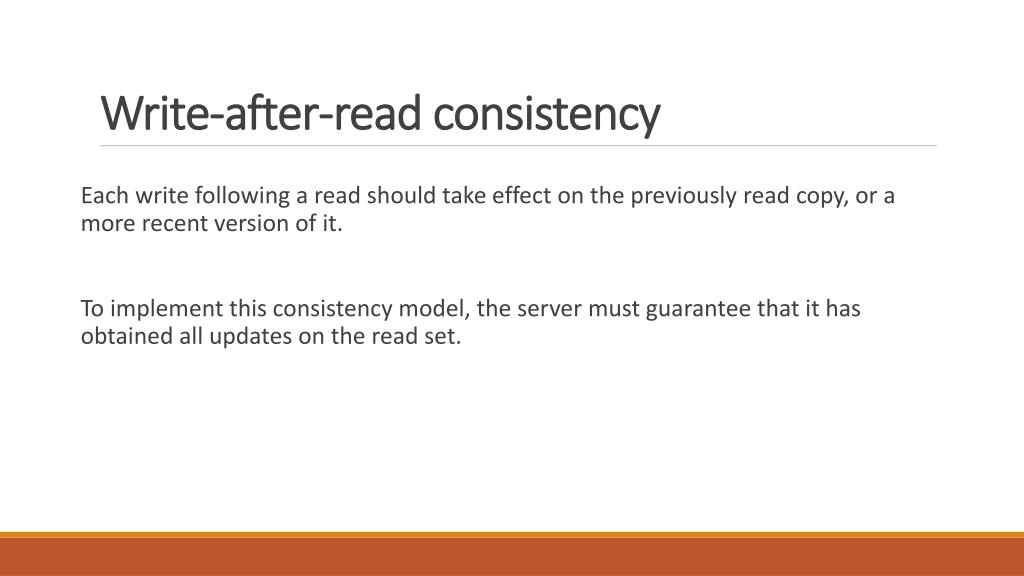 Write-after-read consistency

Each write following a read should take effect on the previously read copy, or a more recent version of it.

To implement this consistency model, the server must guarantee that it has obtained all updates on the read set.